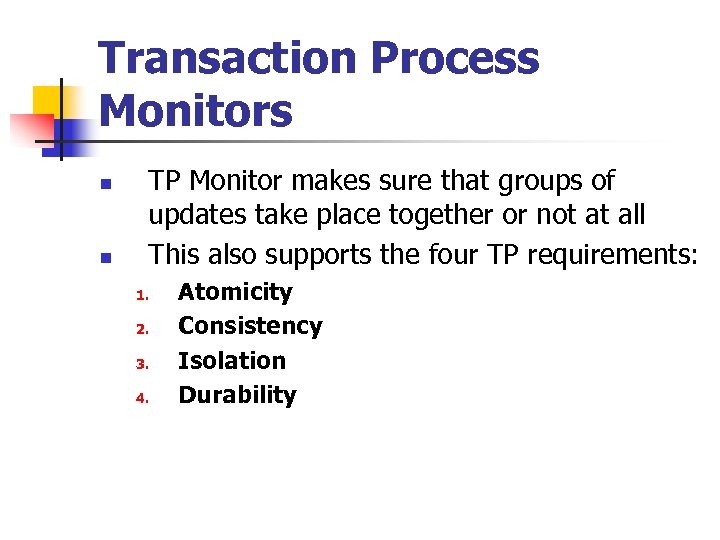 Transaction Process Monitors

▪ TP Monitor makes sure that groups of updates take place together or not at all
▪ This also supports the four TP requirements:
1. Atomicity
2. Consistency
3. Isolation
4. Durability